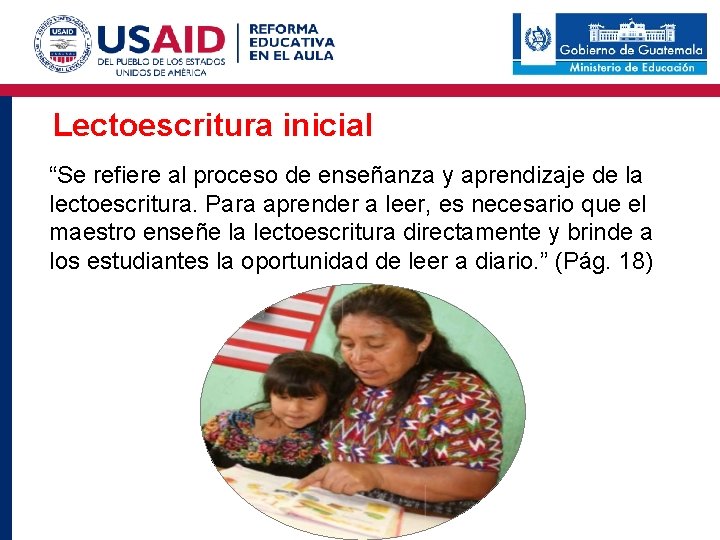 USAID
USAID DEL PUEBLO DE LOS ESTADOS UNIDOS DE AMÉRICA

REFORMA EDUCATIVA EN EL AULA

Gobierno de Guatemala
Ministerio de Educación

Lectoescritura inicial

“Se refiere al proceso de enseñanza y aprendizaje de la lectoescritura. Para aprender a leer, es necesario que el maestro enseñe la lectoescritura directamente y brinde a los estudiantes la oportunidad de leer a diario.” (Pág. 18)